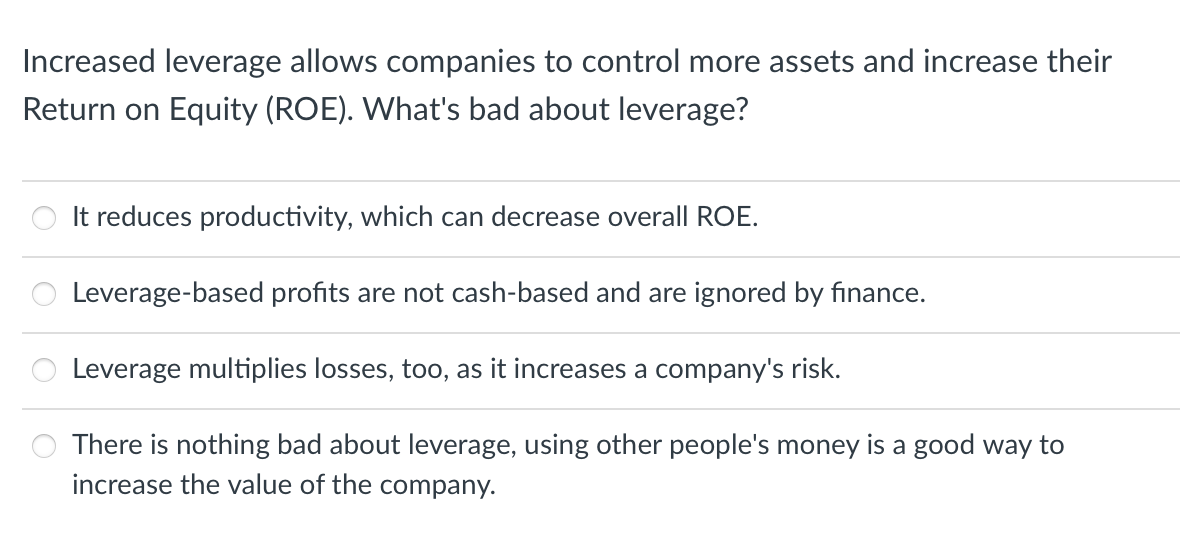 Increased leverage allows companies to control more assets and increase their Return on Equity (ROE). What's bad about leverage?

It reduces productivity, which can decrease overall ROE.

Leverage-based profits are not cash-based and are ignored by finance.

Leverage multiplies losses, too, as it increases a company's risk.

There is nothing bad about leverage, using other people's money is a good way to increase the value of the company.